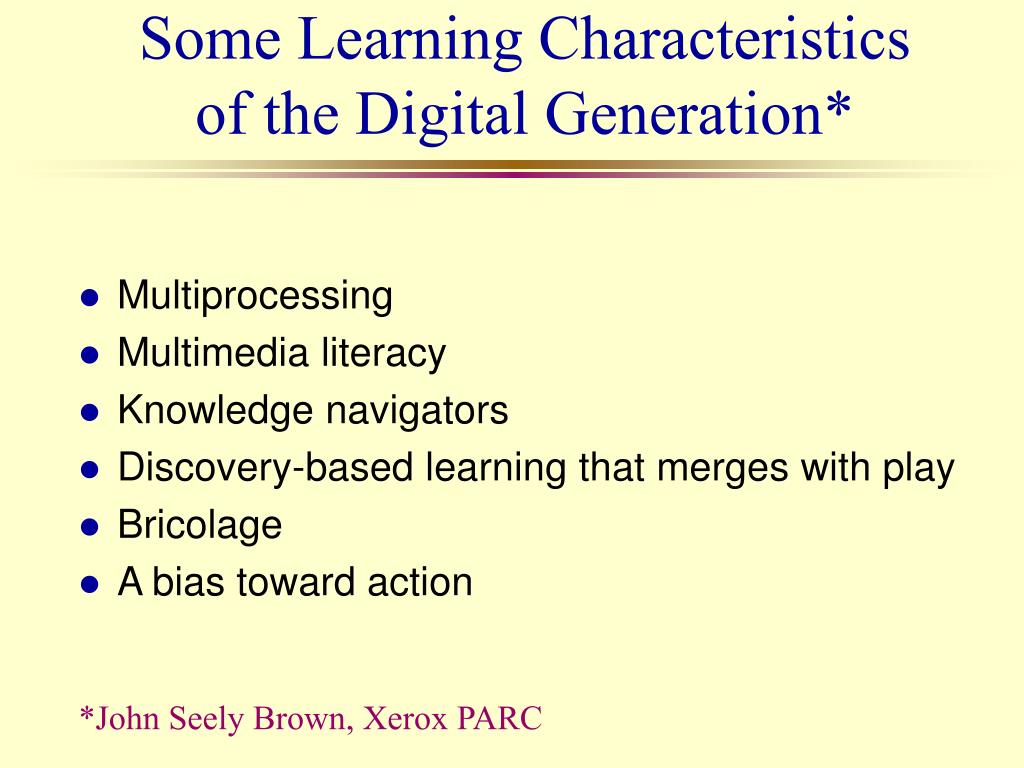 Some Learning Characteristics of the Digital Generation*

- Multiprocessing
- Multimedia literacy
- Knowledge navigators
- Discovery-based learning that merges with play
- Bricolage
- A bias toward action

*John Seely Brown, Xerox PARC